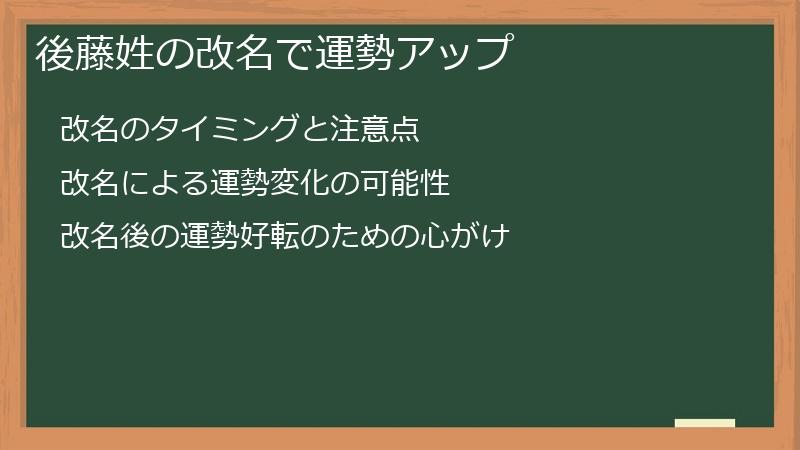 後藤姓の改名で運勢アップ

改名のタイミングと注意点

改名による運勢変化の可能性

改名後の運勢好転のための心がけ